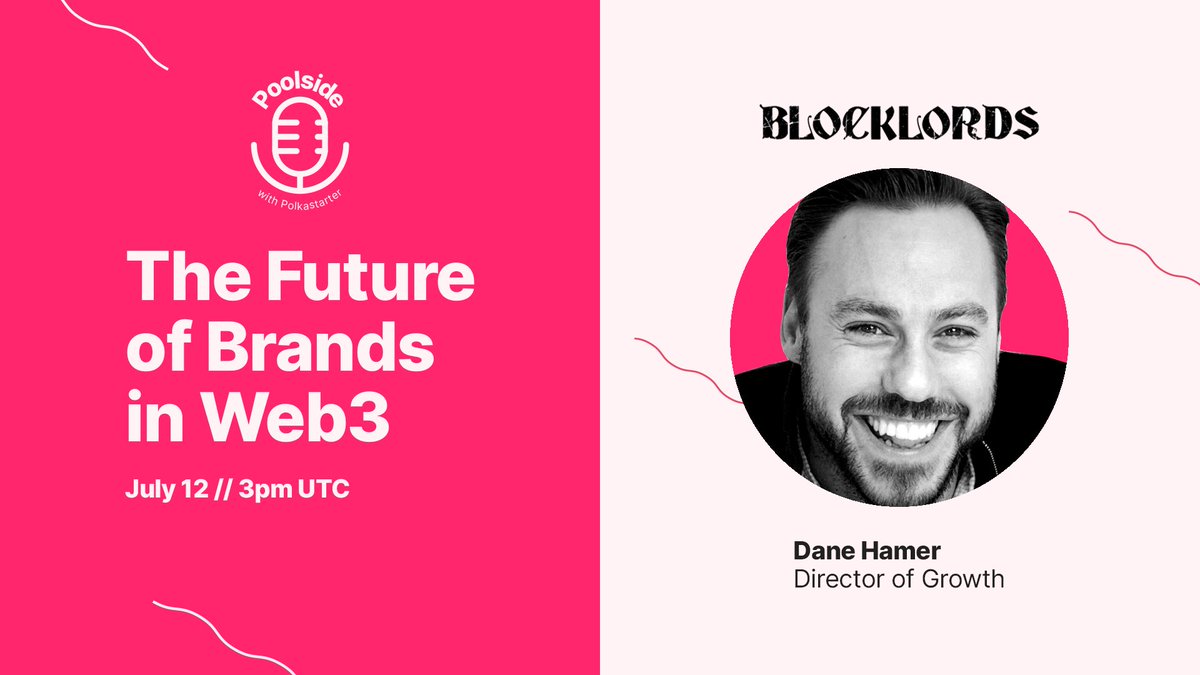 Poolside
with Polkastarter

The Future of Brands in Web3

July 12 // 3pm UTC

BLOCKLORDS

Dane Hamer
Director of Growth